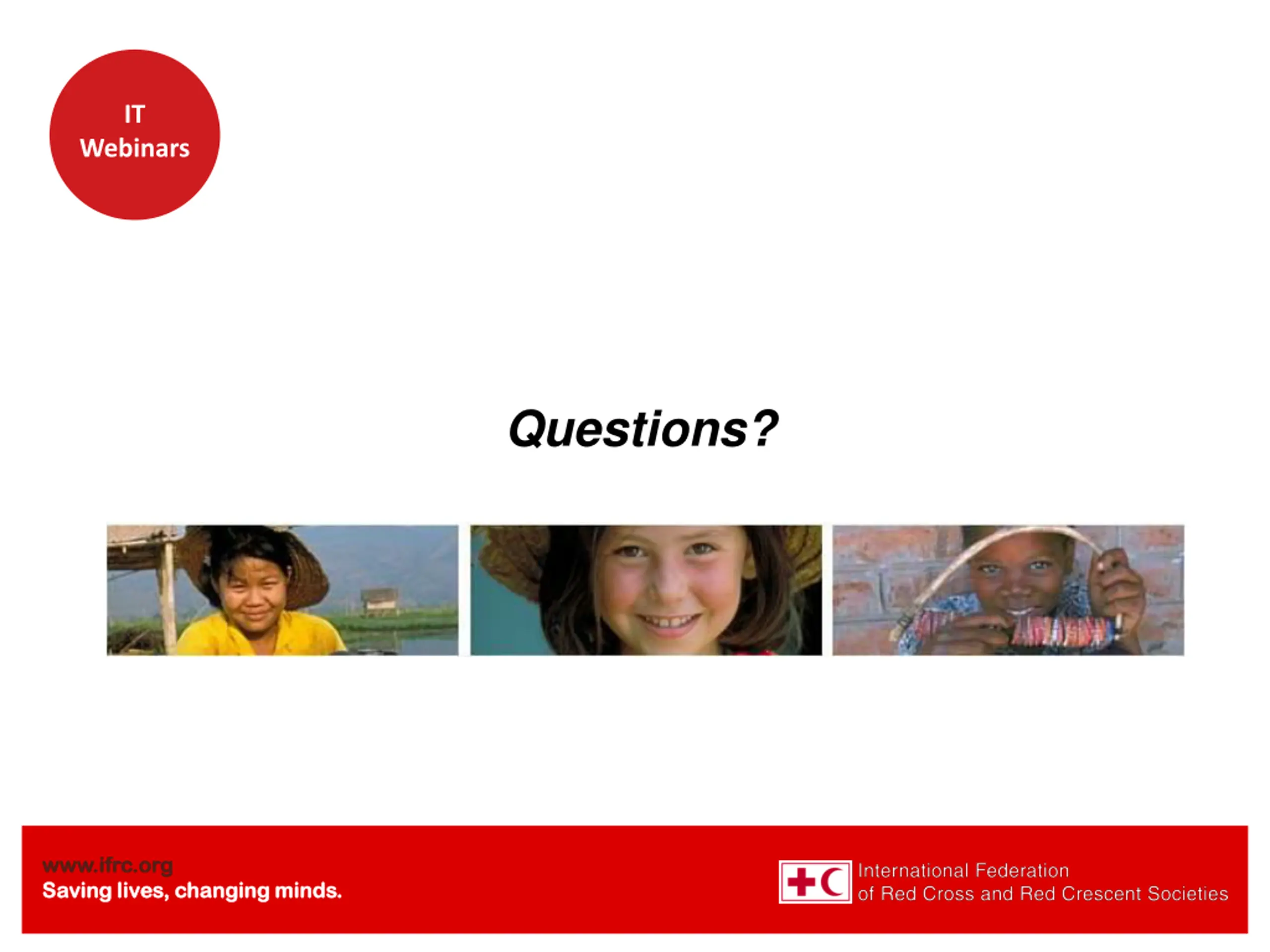 IT Webinars

Questions?

www.ifrc.org
Saving lives, changing minds.

International Federation
of Red Cross and Red Crescent Societies